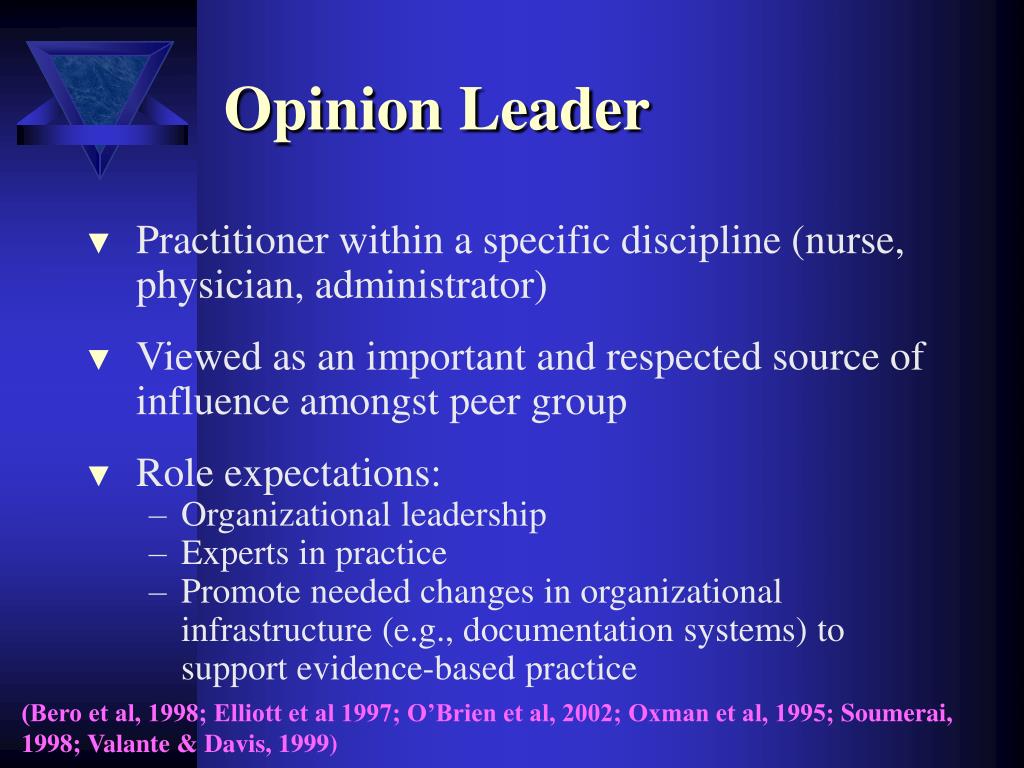 Opinion Leader

▼ Practitioner within a specific discipline (nurse, physician, administrator)

▼ Viewed as an important and respected source of influence amongst peer group

▼ Role expectations:
– Organizational leadership
– Experts in practice
– Promote needed changes in organizational infrastructure (e.g., documentation systems) to support evidence-based practice

(Bero et al, 1998; Elliott et al 1997; O’Brien et al, 2002; Oxman et al, 1995; Soumerai, 1998; Valante & Davis, 1999)